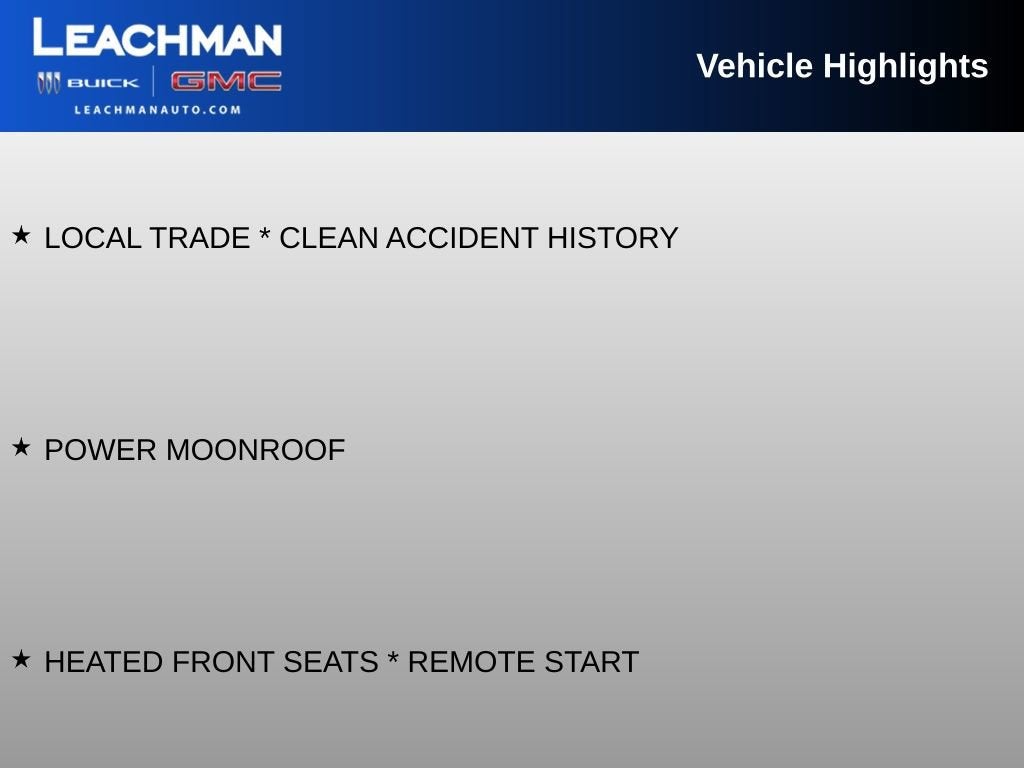 LEACHMAN
BUICK GMC
LEACHMANAUTO.COM

Vehicle Highlights

★ LOCAL TRADE * CLEAN ACCIDENT HISTORY

★ POWER MOONROOF

★ HEATED FRONT SEATS * REMOTE START